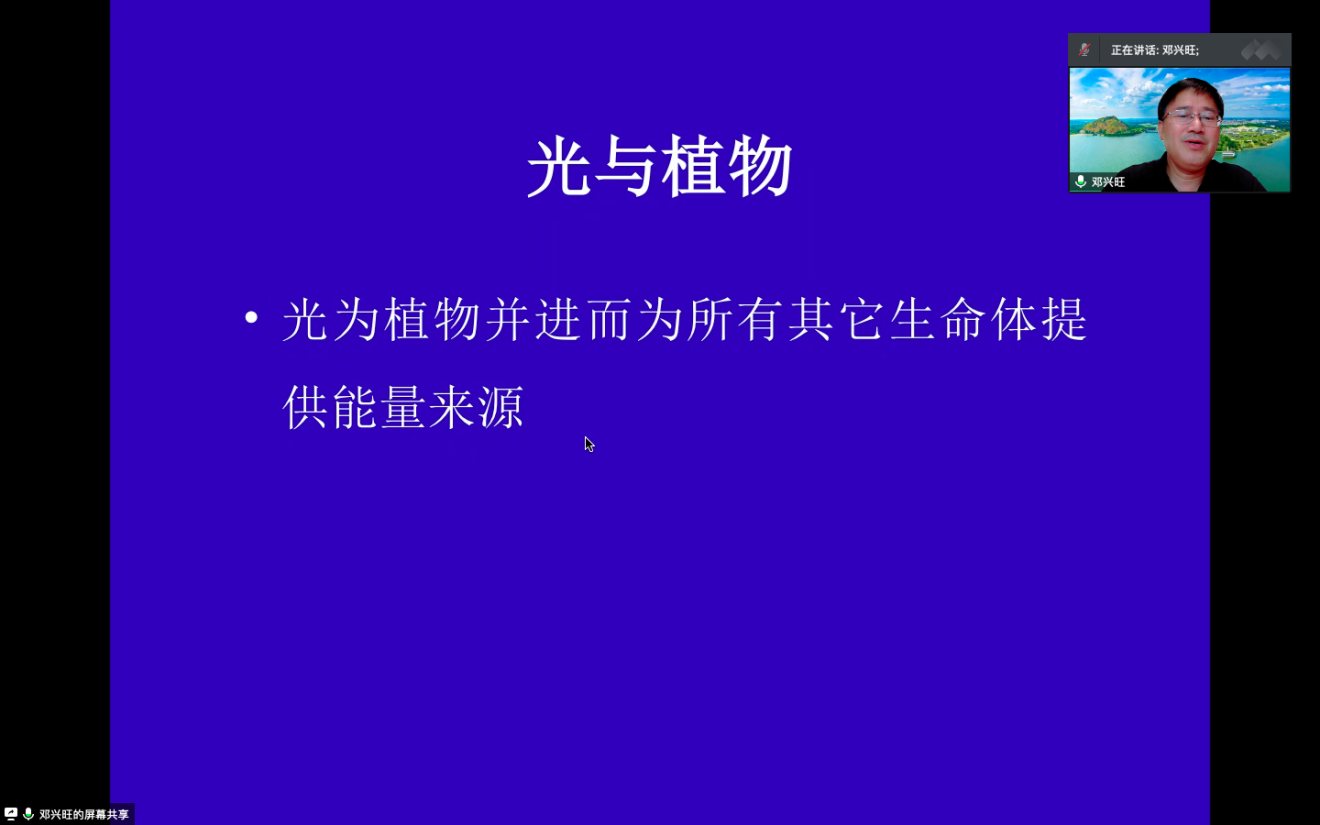 正在讲话: 邓兴旺;

邓兴旺

光与植物

• 光为植物并进而为所有其它生命体提供能量来源

邓兴旺的屏幕共享